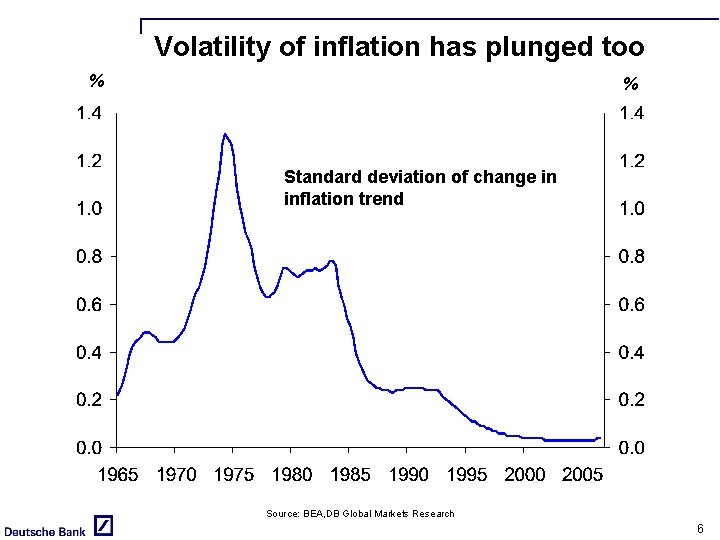 Volatility of inflation has plunged too

%

%

1.4
1.2
1.0
0.8
0.6
0.4
0.2
0.0

1.4
1.2
1.0
0.8
0.6
0.4
0.2
0.0

Standard deviation of change in inflation trend

1965 1970 1975 1980 1985 1990 1995 2000 2005

Source: BEA,DB Global Markets Research

Deutsche Bank

6